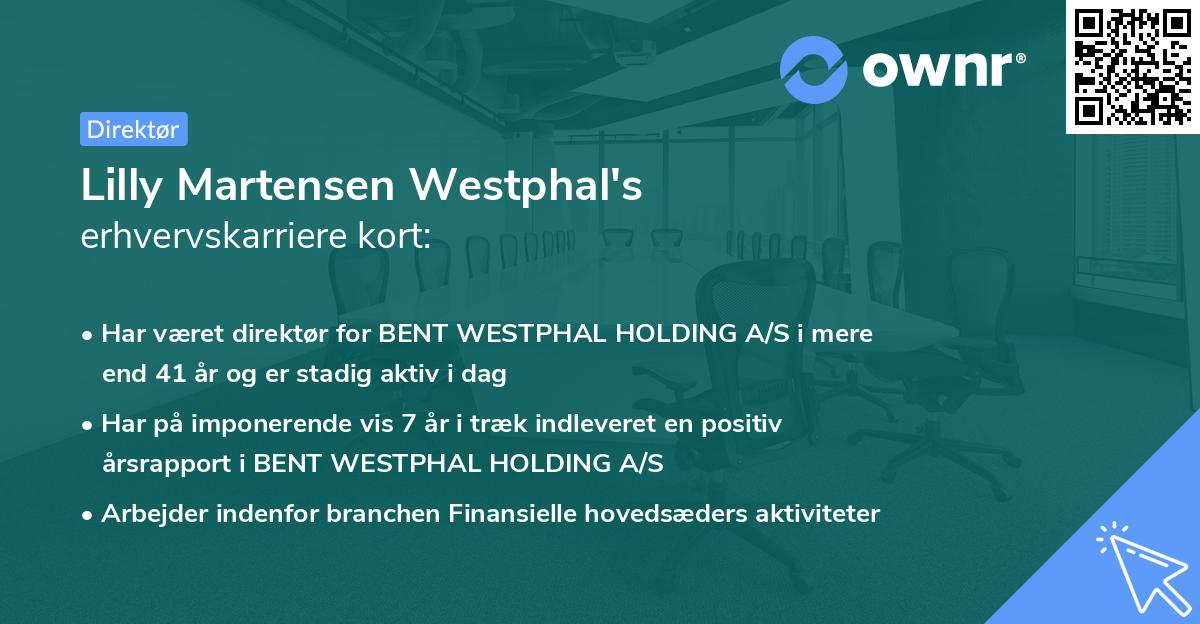 ownr®

Direktør

Lilly Martensen Westphal's
erhvervskarriere kort:

• Har været direktør for BENT WESTPHAL HOLDING A/S i mere end 41 år og er stadig aktiv i dag
• Har på imponerende vis 7 år i træk indleveret en positiv årsrapport i BENT WESTPHAL HOLDING A/S
• Arbejder indenfor branchen Finansielle hovedsæders aktiviteter